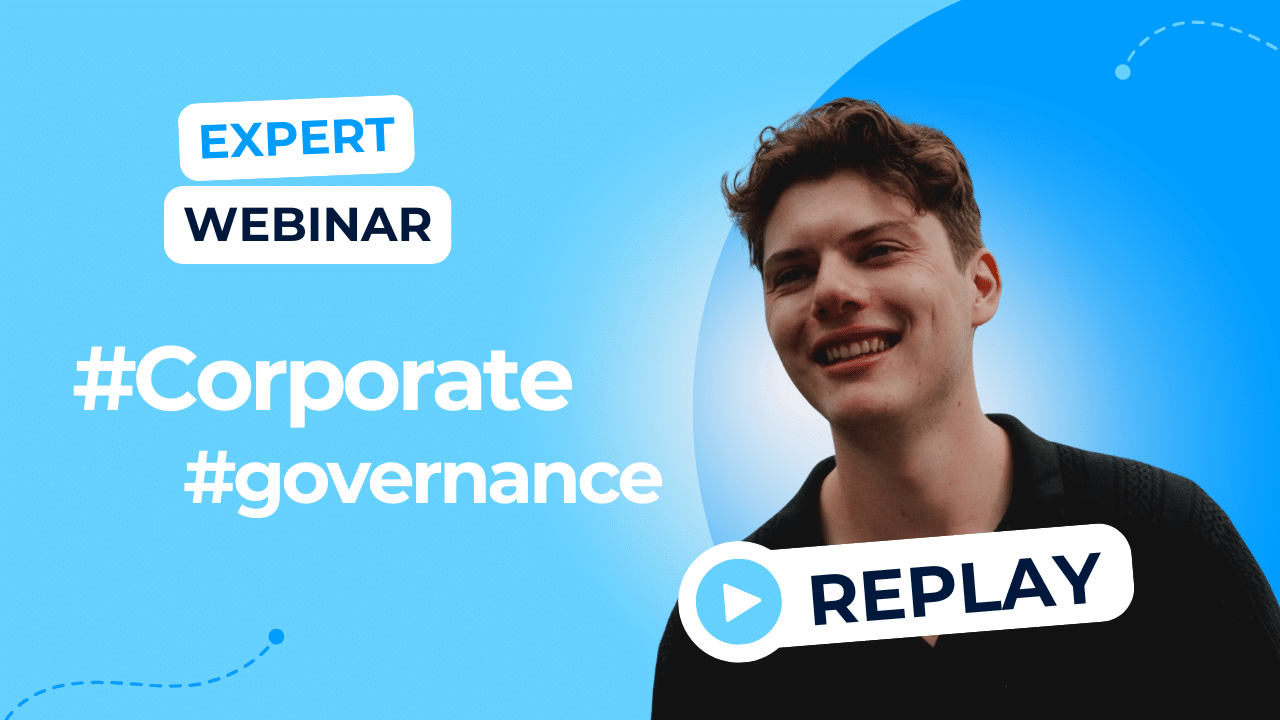 EXPERT
WEBINAR

#Corporate
#governance

REPLAY